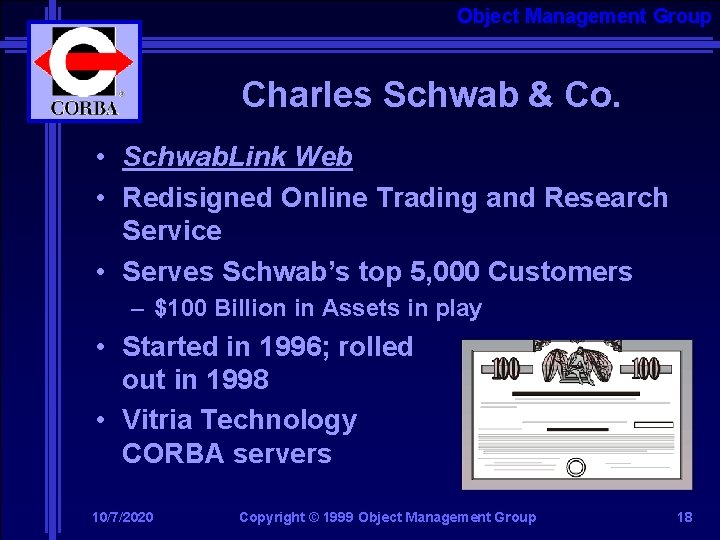 Object Management Group

CORBA

Charles Schwab & Co.

• SchwabLink Web
• Redisigned Online Trading and Research Service
• Serves Schwab's top 5,000 Customers
– $100 Billion in Assets in play
• Started in 1996; rolled out in 1998
• Vitria Technology CORBA servers

100 100

10/7/2020 Copyright © 1999 Object Management Group 18